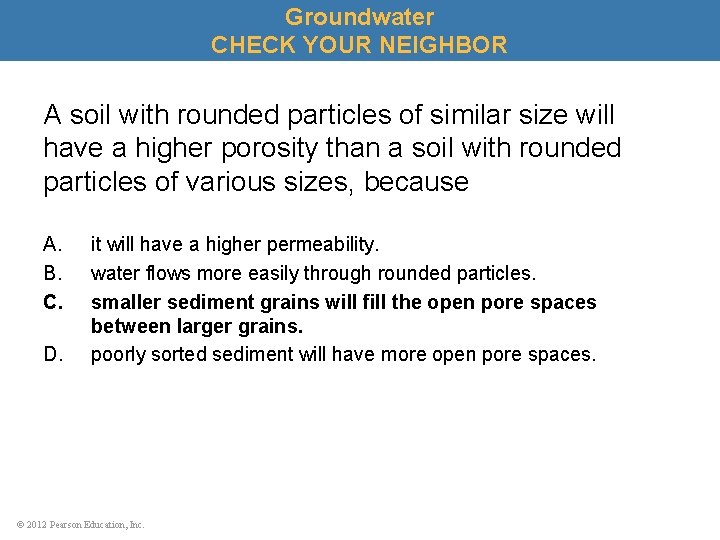 Groundwater
CHECK YOUR NEIGHBOR

A soil with rounded particles of similar size will have a higher porosity than a soil with rounded particles of various sizes, because

A. it will have a higher permeability.
B. water flows more easily through rounded particles.
C. smaller sediment grains will fill the open pore spaces between larger grains.
D. poorly sorted sediment will have more open pore spaces.

© 2012 Pearson Education, Inc.